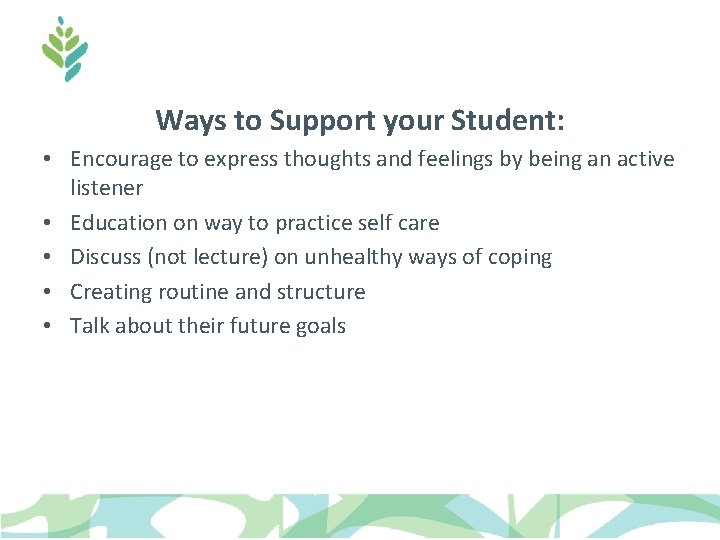 Ways to Support your Student:

• Encourage to express thoughts and feelings by being an active listener
• Education on way to practice self care
• Discuss (not lecture) on unhealthy ways of coping
• Creating routine and structure
• Talk about their future goals